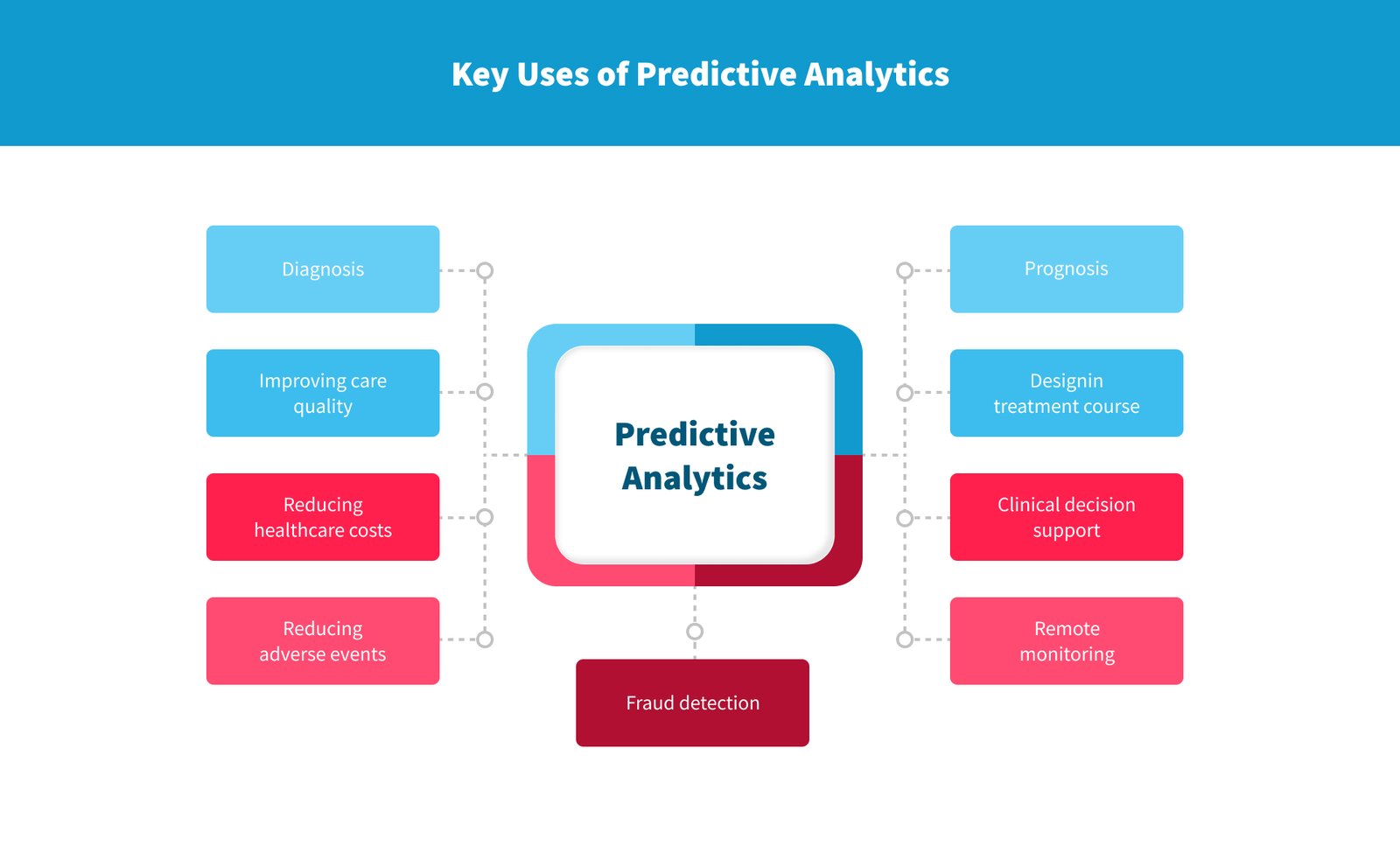 Key Uses of Predictive Analytics

Diagnosis

Improving care quality

Reducing healthcare costs

Reducing adverse events

Predictive Analytics

Fraud detection

Prognosis

Designin treatment course

Clinical decision support

Remote monitoring